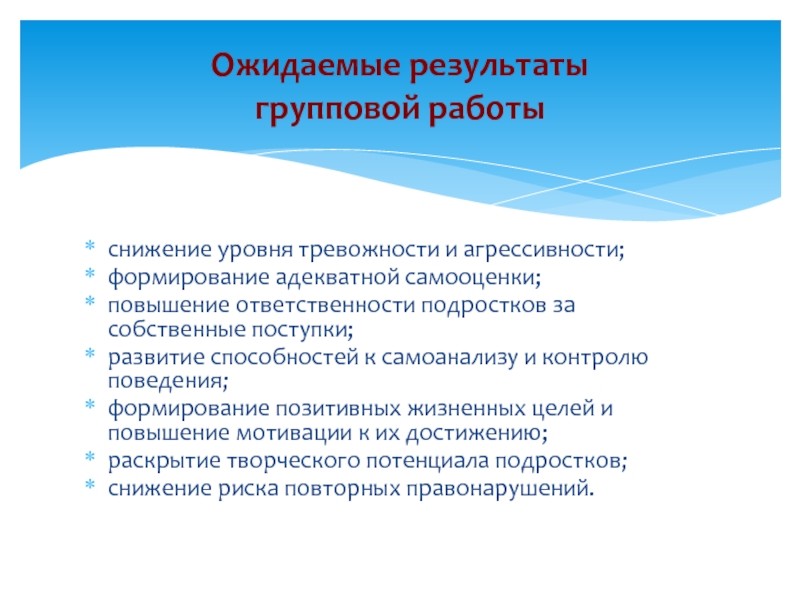 Ожидаемые результаты групповой работы

* снижение уровня тревожности и агрессивности;
* формирование адекватной самооценки;
* повышение ответственности подростков за собственные поступки;
* развитие способностей к самоанализу и контролю поведения;
* формирование позитивных жизненных целей и повышение мотивации к их достижению;
* раскрытие творческого потенциала подростков;
* снижение риска повторных правонарушений.